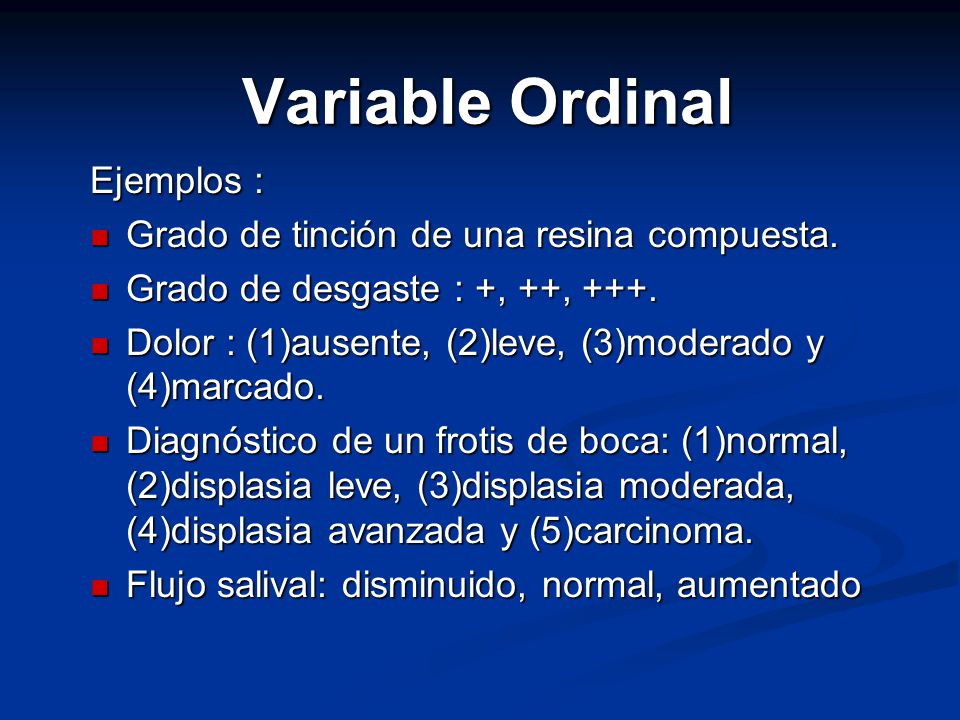 Variable Ordinal

Ejemplos :

- Grado de tinción de una resina compuesta.
- Grado de desgaste : +, ++, +++.
- Dolor : (1)ausente, (2)leve, (3)moderado y (4)marcado.
- Diagnóstico de un frotis de boca: (1)normal, (2)displasia leve, (3)displasia moderada, (4)displasia avanzada y (5)carcinoma.
- Flujo salival: disminuido, normal, aumentado